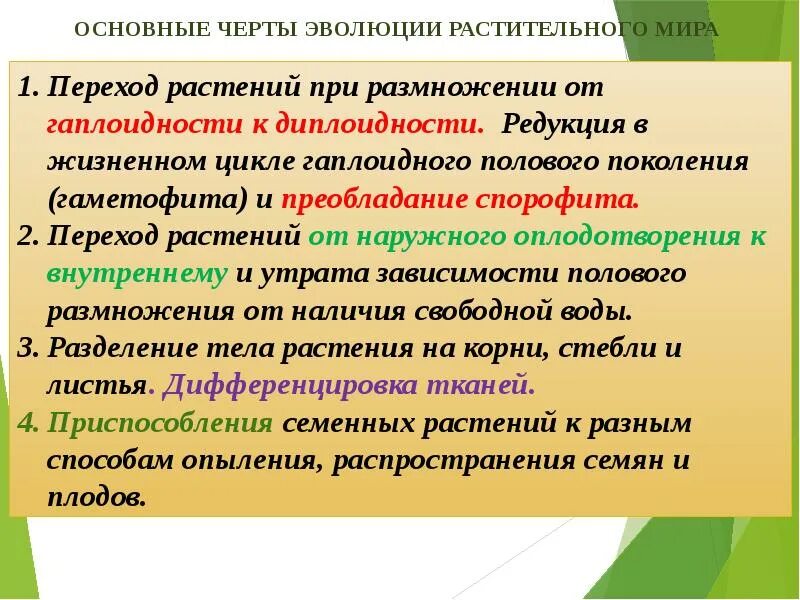 ОСНОВНЫЕ ЧЕРТЫ ЭВОЛЮЦИИ РАСТИТЕЛЬНОГО МИРА

1. Переход растений при размножении от гаплоидности к диплоидности. Редукция в жизненном цикле гаплоидного полового поколения (гаметофита) и преобладание спорофита.

2. Переход растений от наружного оплодотворения к внутреннему и утрата зависимости полового размножения от наличия свободной воды.

3. Разделение тела растения на корни, стебли и листья. Дифференцировка тканей.

4. Приспособления семенных растений к разным способам опыления, распространения семян и плодов.